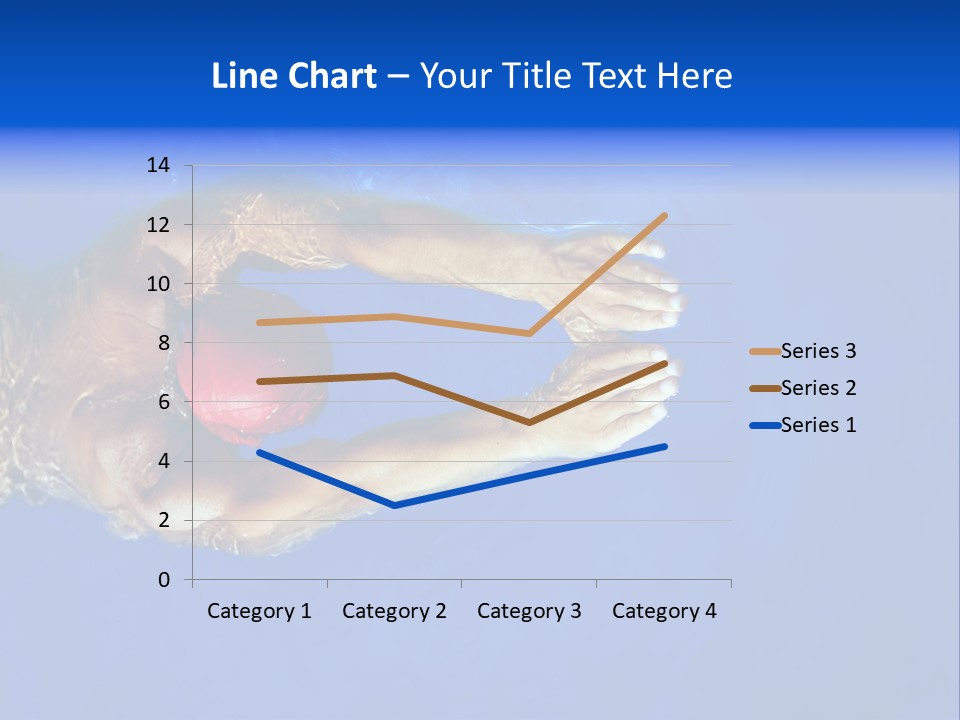 Line Chart – Your Title Text Here

14
12
10
8
6
4
2
0

Category 1 Category 2 Category 3 Category 4

Series 3
Series 2
Series 1